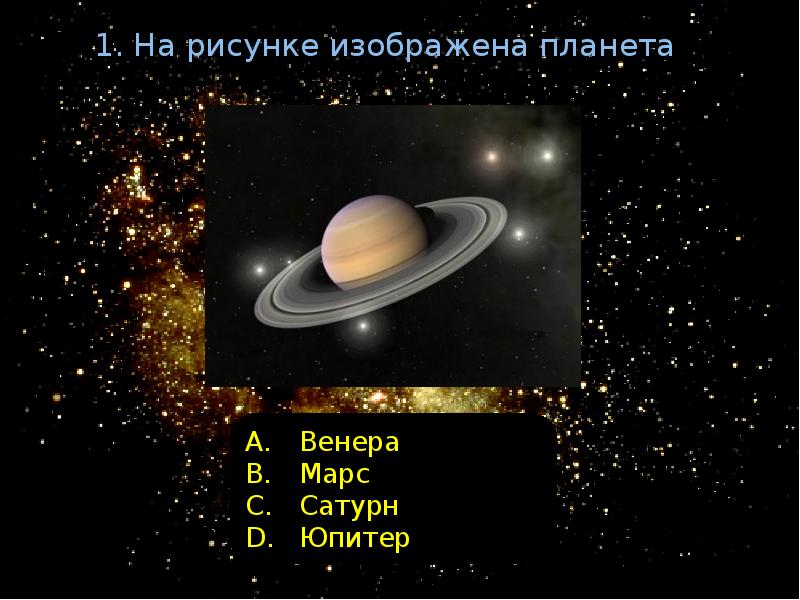 1. На рисунке изображена планета

A. Венера
B. Марс
C. Сатурн
D. Юпитер